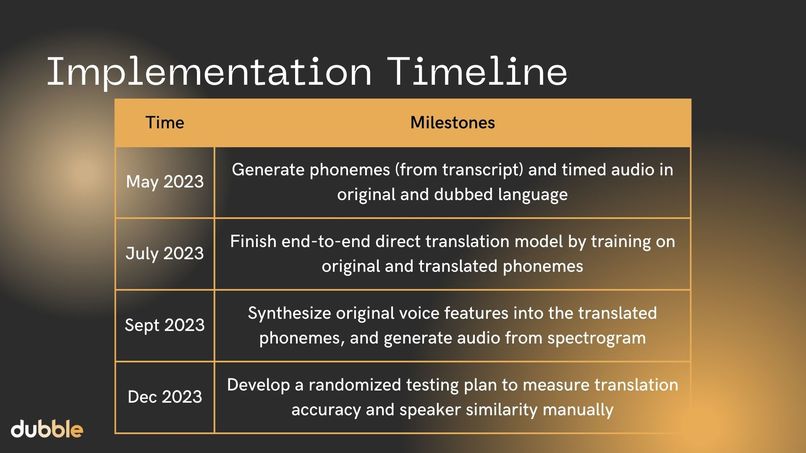 Implementation Timeline

| Time | Milestones |
|---|---|
| May 2023 | Generate phonemes (from transcript) and timed audio in original and dubbed language |
| July 2023 | Finish end-to-end direct translation model by training on original and translated phonemes |
| Sept 2023 | Synthesize original voice features into the translated phonemes, and generate audio from spectrogram |
| Dec 2023 | Develop a randomized testing plan to measure translation accuracy and speaker similarity manually |

dubble